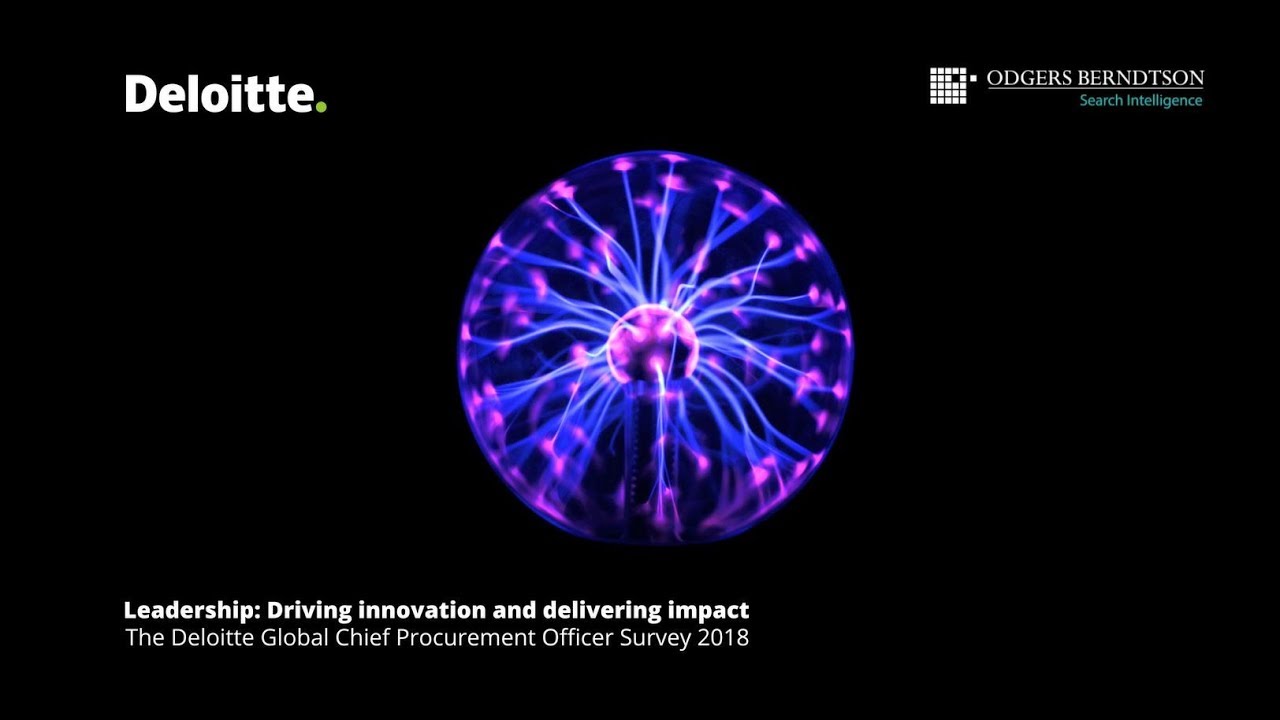 Deloitte.

ODGERS BERNDTSON
Search Intelligence

Leadership: Driving innovation and delivering impact
The Deloitte Global Chief Procurement Officer Survey 2018